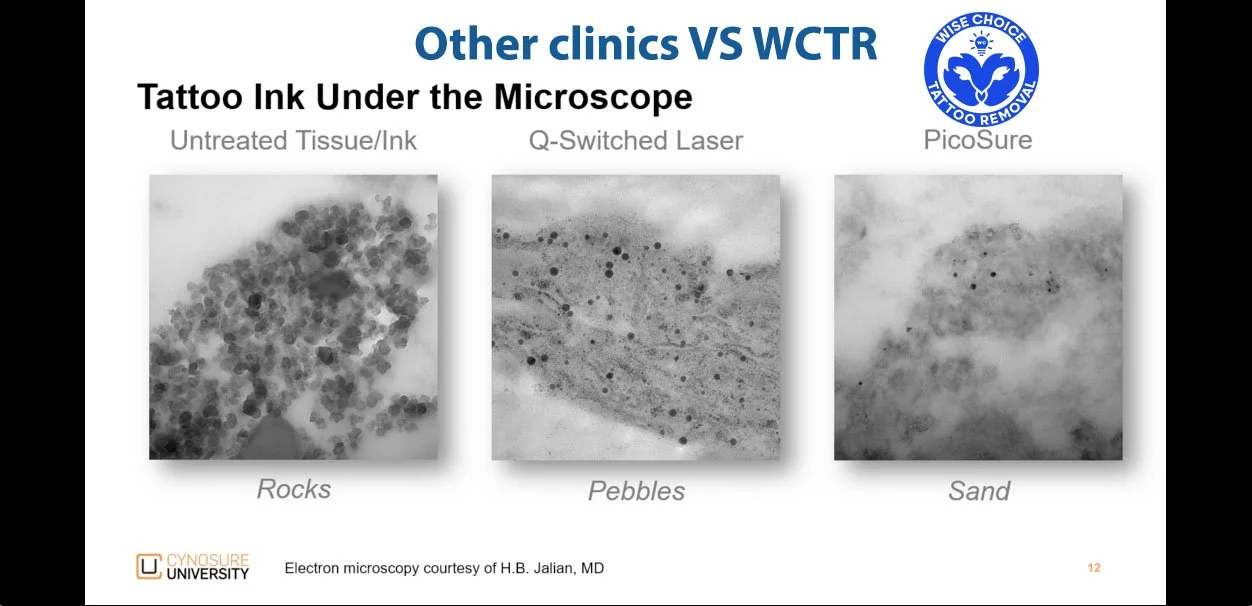 Other clinics VS WCTR

WISE CHOICE TATTOO REMOVAL

Tattoo Ink Under the Microscope

Untreated Tissue/Ink

Q-Switched Laser

PicoSure

Rocks

Pebbles

Sand

CYNOSURE UNIVERSITY

Electron microscopy courtesy of H.B. Jalian, MD

12